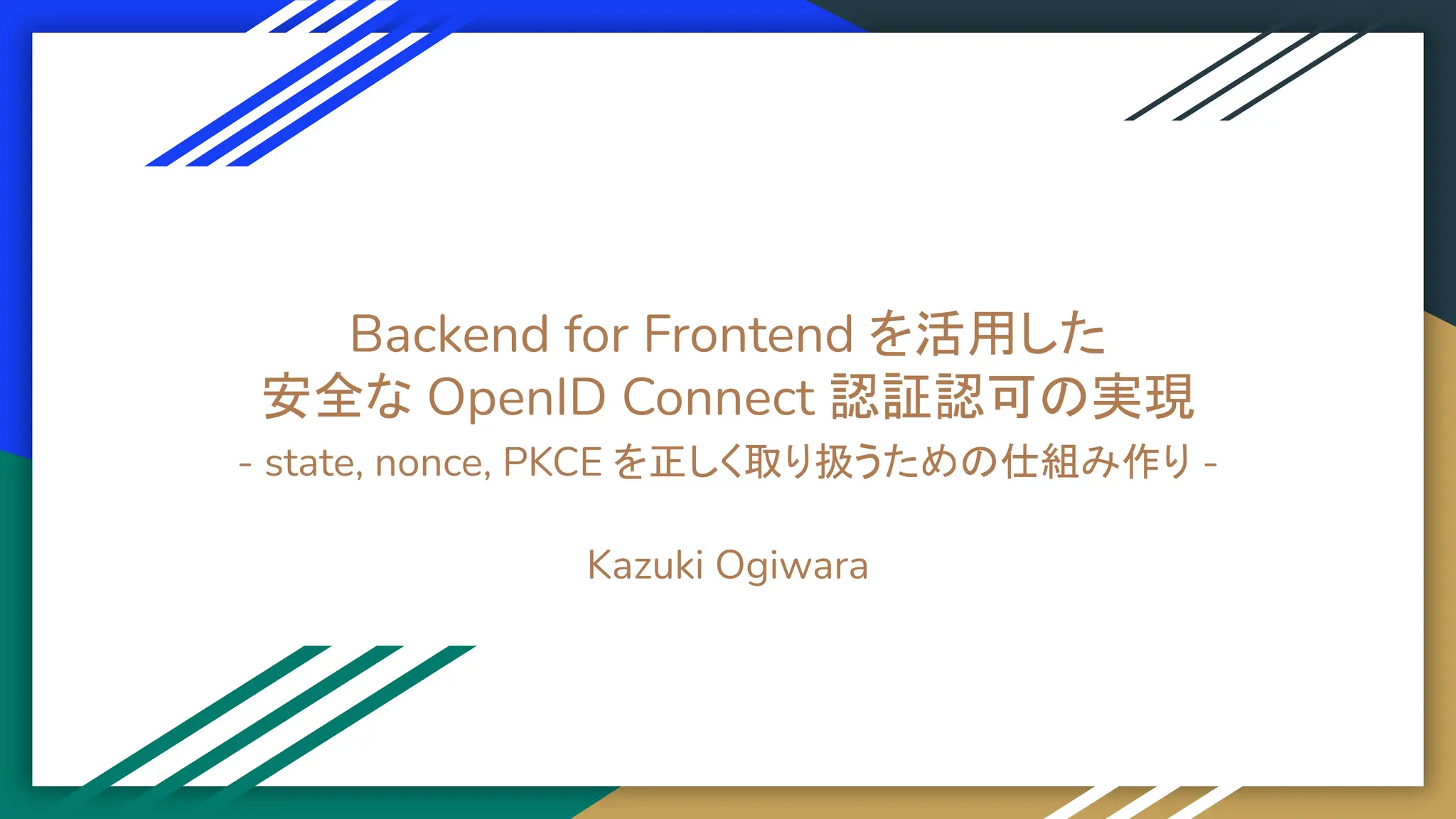 Backend for Frontend を活用した
安全な OpenID Connect 認証認可の実現
- state, nonce, PKCE を正しく取り扱うための仕組み作り -

Kazuki Ogiwara